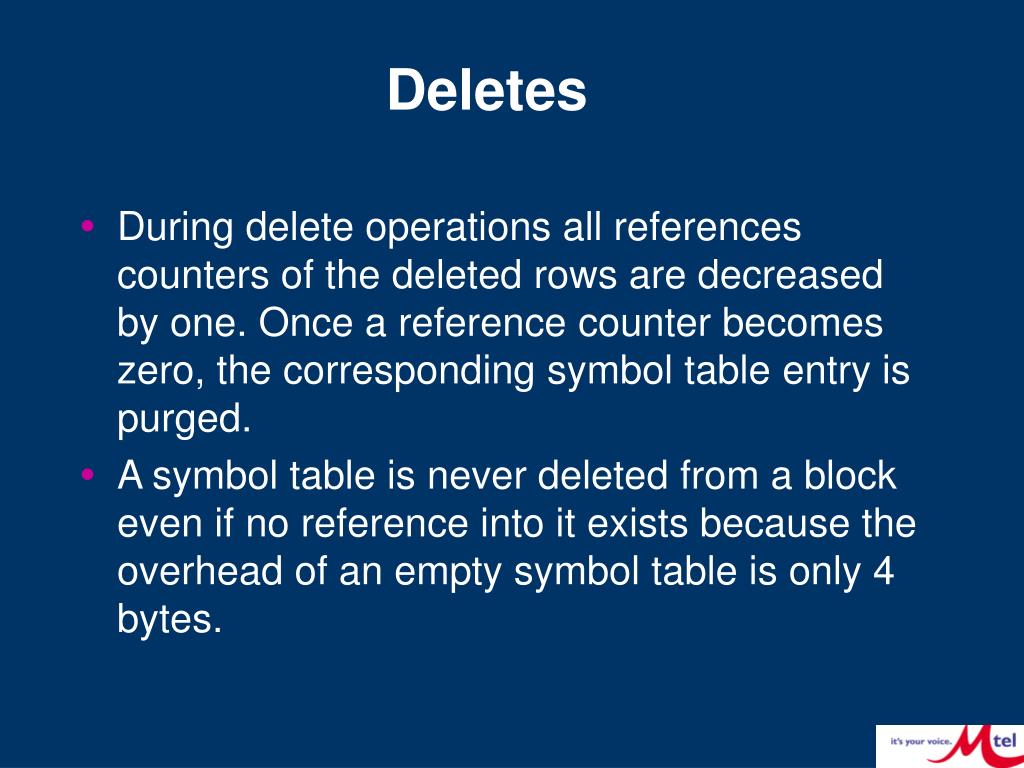 Deletes

• During delete operations all references counters of the deleted rows are decreased by one. Once a reference counter becomes zero, the corresponding symbol table entry is purged.
• A symbol table is never deleted from a block even if no reference into it exists because the overhead of an empty symbol table is only 4 bytes.

it's your voice. Mtel